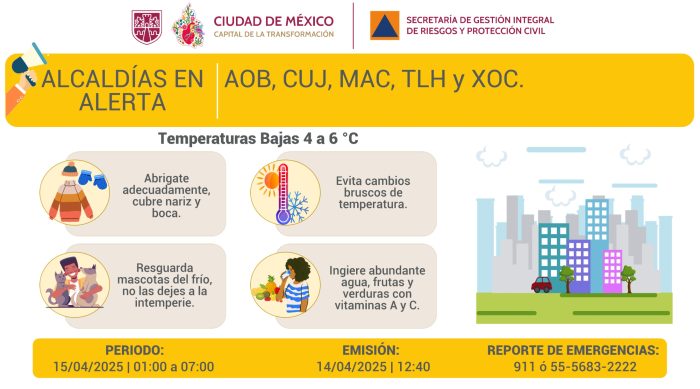 CIUDAD DE MÉXICO
CAPITAL DE LA TRANSFORMACIÓN

SECRETARÍA DE GESTIÓN INTEGRAL DE RIESGOS Y PROTECCIÓN CIVIL

ALCALDÍAS EN ALERTA

AOB, CUJ, MAC, TLH y XOC.

Temperaturas Bajas 4 a 6 °C

Abrigate adecuadamente, cubre nariz y boca.

Evita cambios bruscos de temperatura.

Resguarda mascotas del frío, no las dejes a la intemperie.

Ingiere abundante agua, frutas y verduras con vitaminas A y C.

PERIODO:
15/04/2025 | 01:00 a 07:00

EMISIÓN:
14/04/2025 | 12:40

REPORTE DE EMERGENCIAS:
911 ó 55-5683-2222